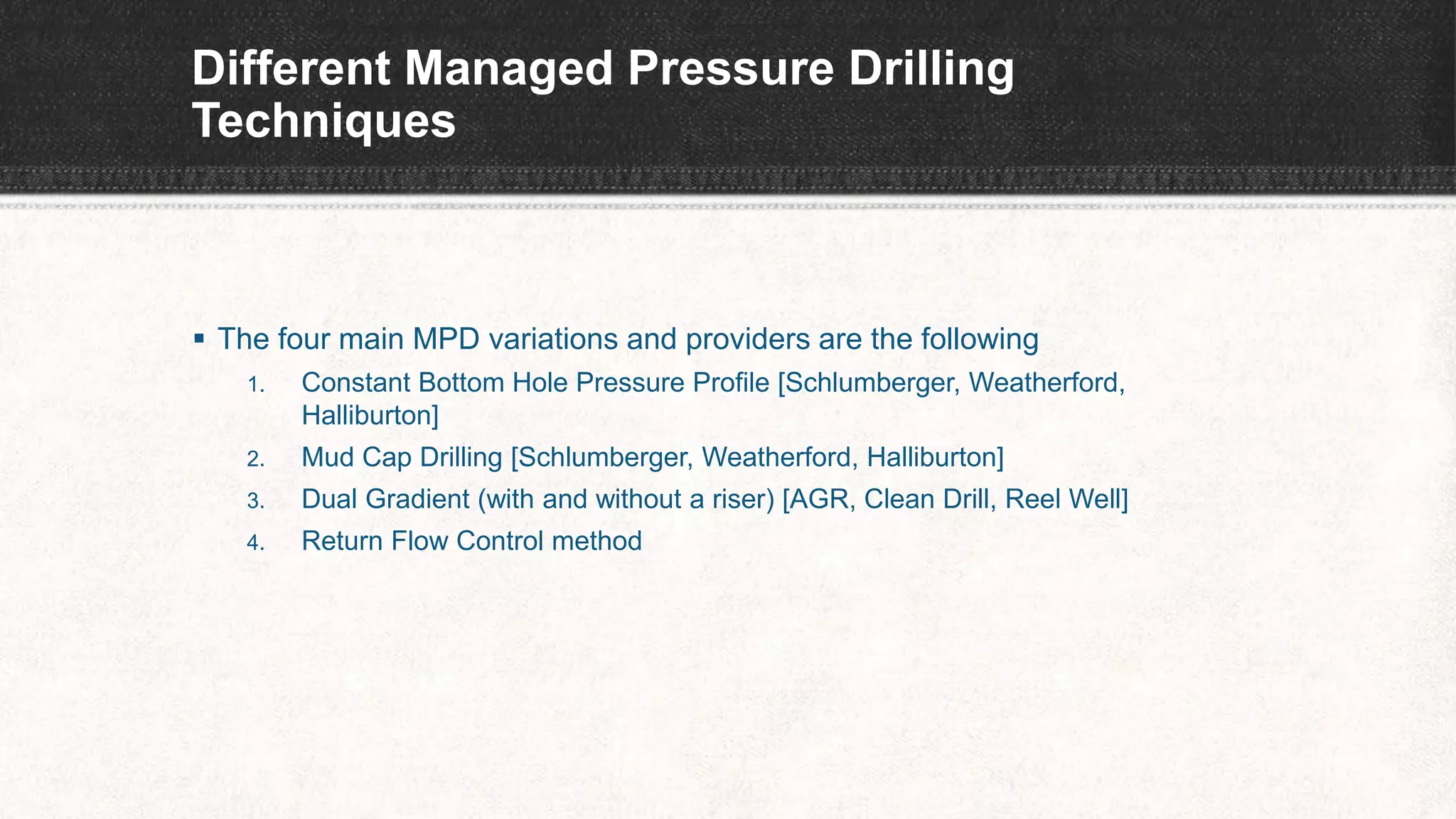 Different Managed Pressure Drilling Techniques

▪ The four main MPD variations and providers are the following

1. Constant Bottom Hole Pressure Profile [Schlumberger, Weatherford, Halliburton]
2. Mud Cap Drilling [Schlumberger, Weatherford, Halliburton]
3. Dual Gradient (with and without a riser) [AGR, Clean Drill, Reel Well]
4. Return Flow Control method